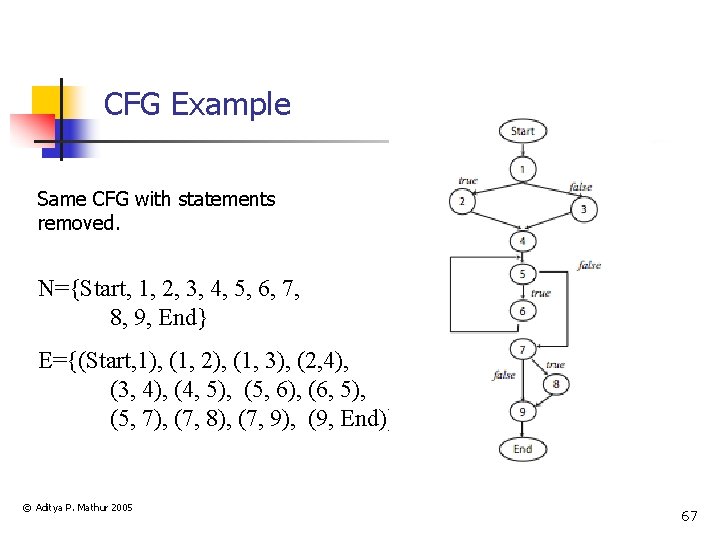 CFG Example

Same CFG with statements removed.

N={Start, 1, 2, 3, 4, 5, 6, 7, 8, 9, End}

E={(Start,1), (1, 2), (1, 3), (2,4), (3, 4), (4, 5), (5, 6), (6, 5), (5, 7), (7, 8), (7, 9), (9, End)

Start
1
true
false
2
3
4
5
false
true
6
7
true
false
8
9
End

© Aditya P. Mathur 2005

67